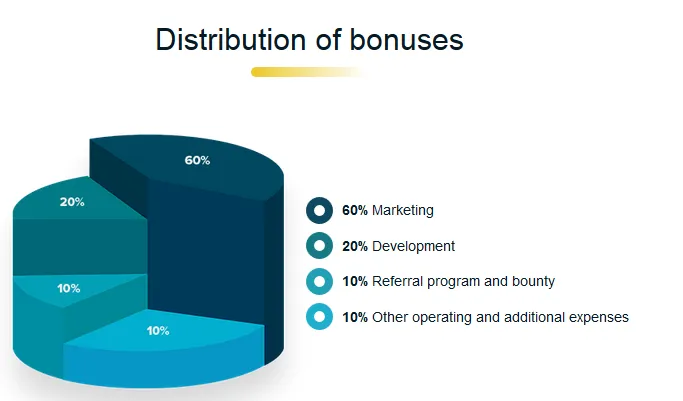 Distribution of bonuses

60%
20%
10%
10%

60% Marketing
20% Development
10% Referral program and bounty
10% Other operating and additional expenses